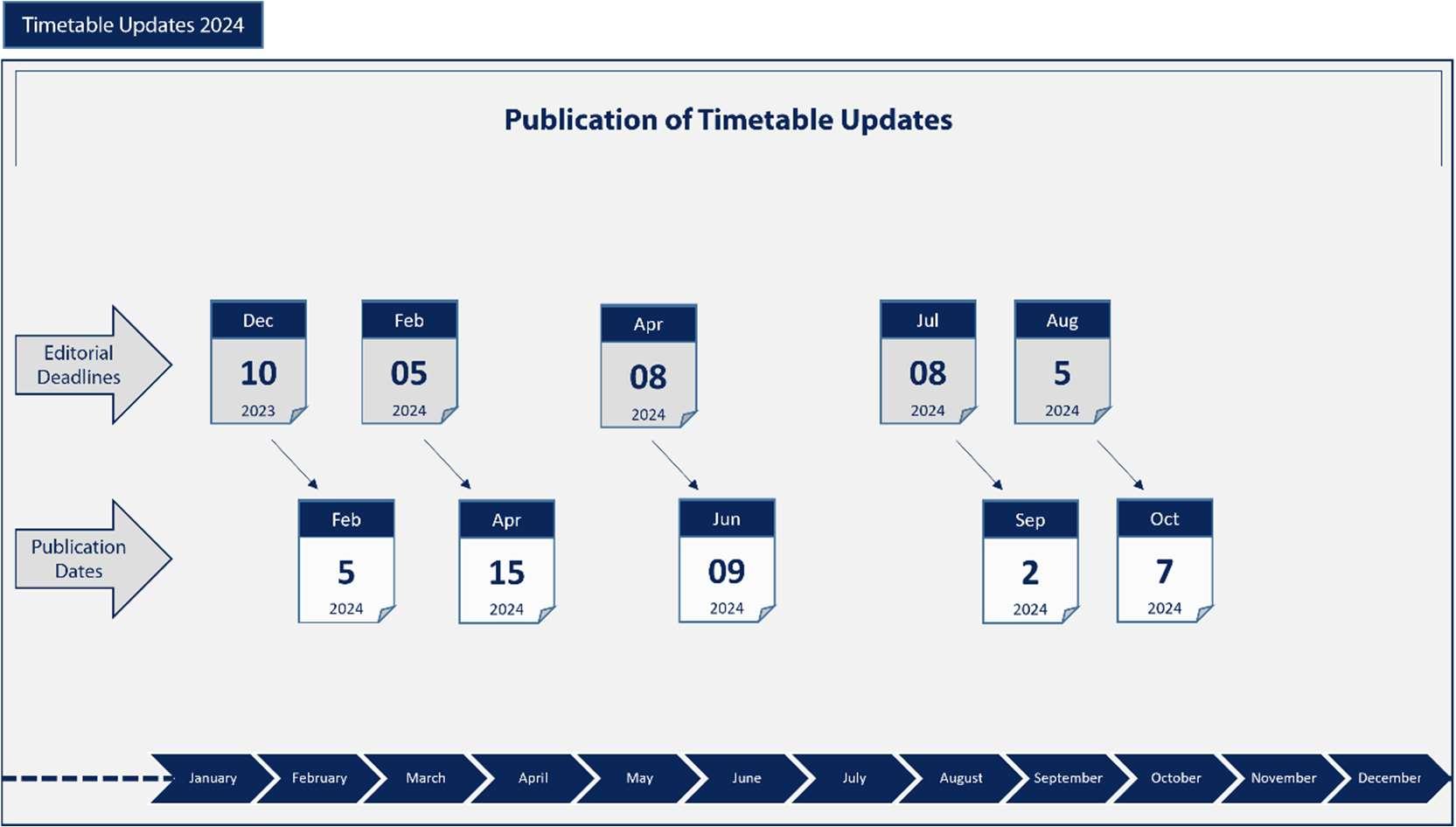 Timetable Updates 2024

Publication of Timetable Updates

Editorial Deadlines

Dec
10
2023

Feb
05
2024

Apr
08
2024

Jul
08
2024

Aug
5
2024

Publication Dates

Feb
5
2024

Apr
15
2024

Jun
09
2024

Sep
2
2024

Oct
7
2024

January February March April May June July August September October November December